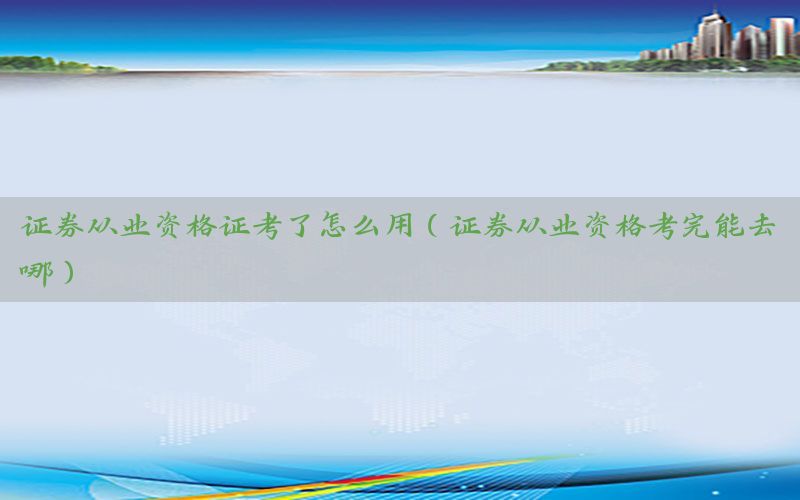 证券从业资格证考了怎么用（证券从业资格考完能去哪）